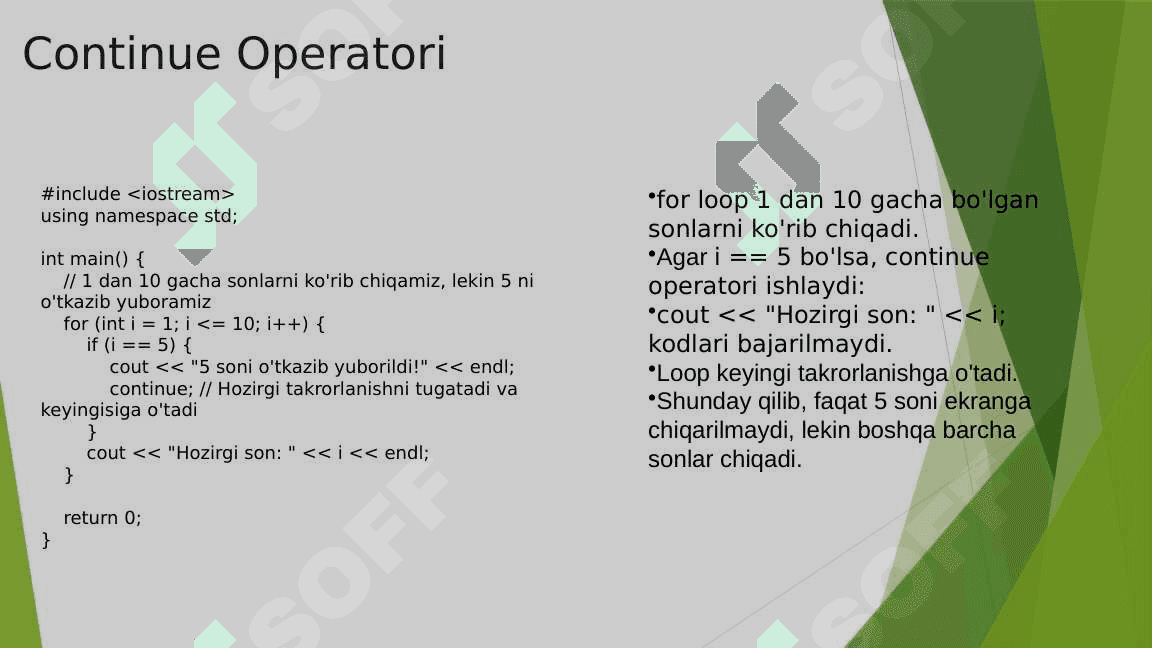 Continue Operatori

#include <iostream>
using namespace std;

int main() {
    // 1 dan 10 gacha sonlarni ko'rib chiqamiz, lekin 5 ni o'tkazib yuboramiz
    for (int i = 1; i <= 10; i++) {
        if (i == 5) {
            cout << "5 soni o'tkazib yuborildi!" << endl;
            continue; // Hozirgi takrorlanishni tugatadi va keyingisiga o'tadi
        }
        cout << "Hozirgi son: " << i << endl;
    }

    return 0;
}

•for loop 1 dan 10 gacha bo'lgan sonlarni ko'rib chiqadi.
•Agar i == 5 bo'lsa, continue operatori ishlaydi:
•cout << "Hozirgi son: " << i; kodlari bajarilmaydi.
•Loop keyingi takrorlanishga o'tadi.
•Shunday qilib, faqat 5 soni ekranga chiqarilmaydi, lekin boshqa barcha sonlar chiqadi.

SOFF SOFF SOFF SOFF